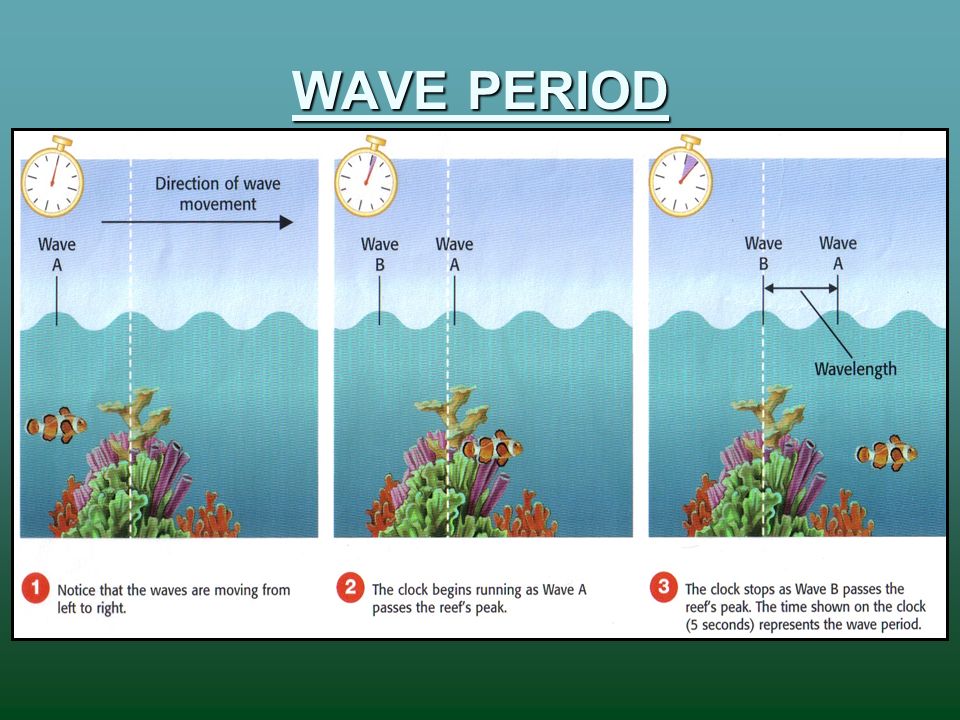 WAVE PERIOD

Direction of wave movement

Wave A

1 Notice that the waves are moving from left to right.

Wave B

Wave A

2 The clock begins running as Wave A passes the reef's peak.

Wave B

Wave A

Wavelength

3 The clock stops as Wave B passes the reef's peak. The time shown on the clock (5 seconds) represents the wave period.